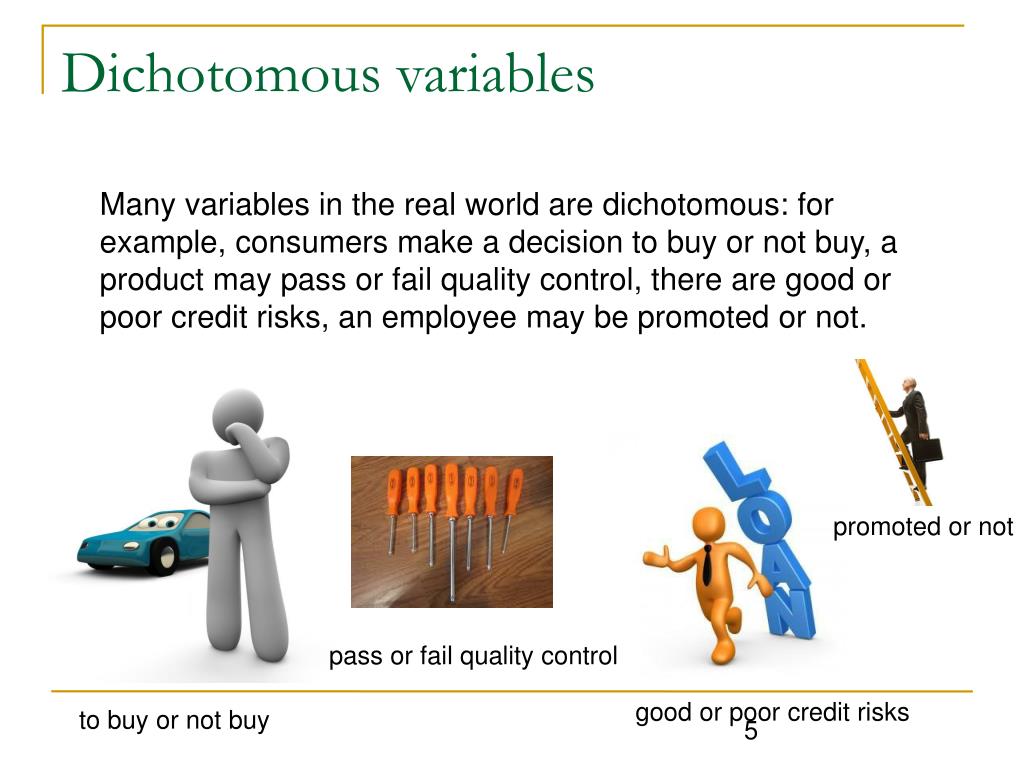 Dichotomous variables

Many variables in the real world are dichotomous: for example, consumers make a decision to buy or not buy, a product may pass or fail quality control, there are good or poor credit risks, an employee may be promoted or not.

LOAN

promoted or not

pass or fail quality control

to buy or not buy

good or poor credit risks

5